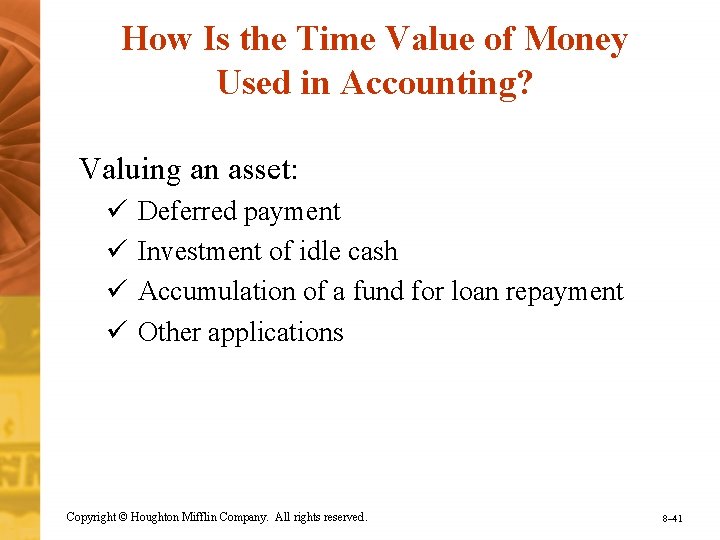 How Is the Time Value of Money Used in Accounting?

Valuing an asset:

✓ Deferred payment
✓ Investment of idle cash
✓ Accumulation of a fund for loan repayment
✓ Other applications

Copyright © Houghton Mifflin Company. All rights reserved.

8–41